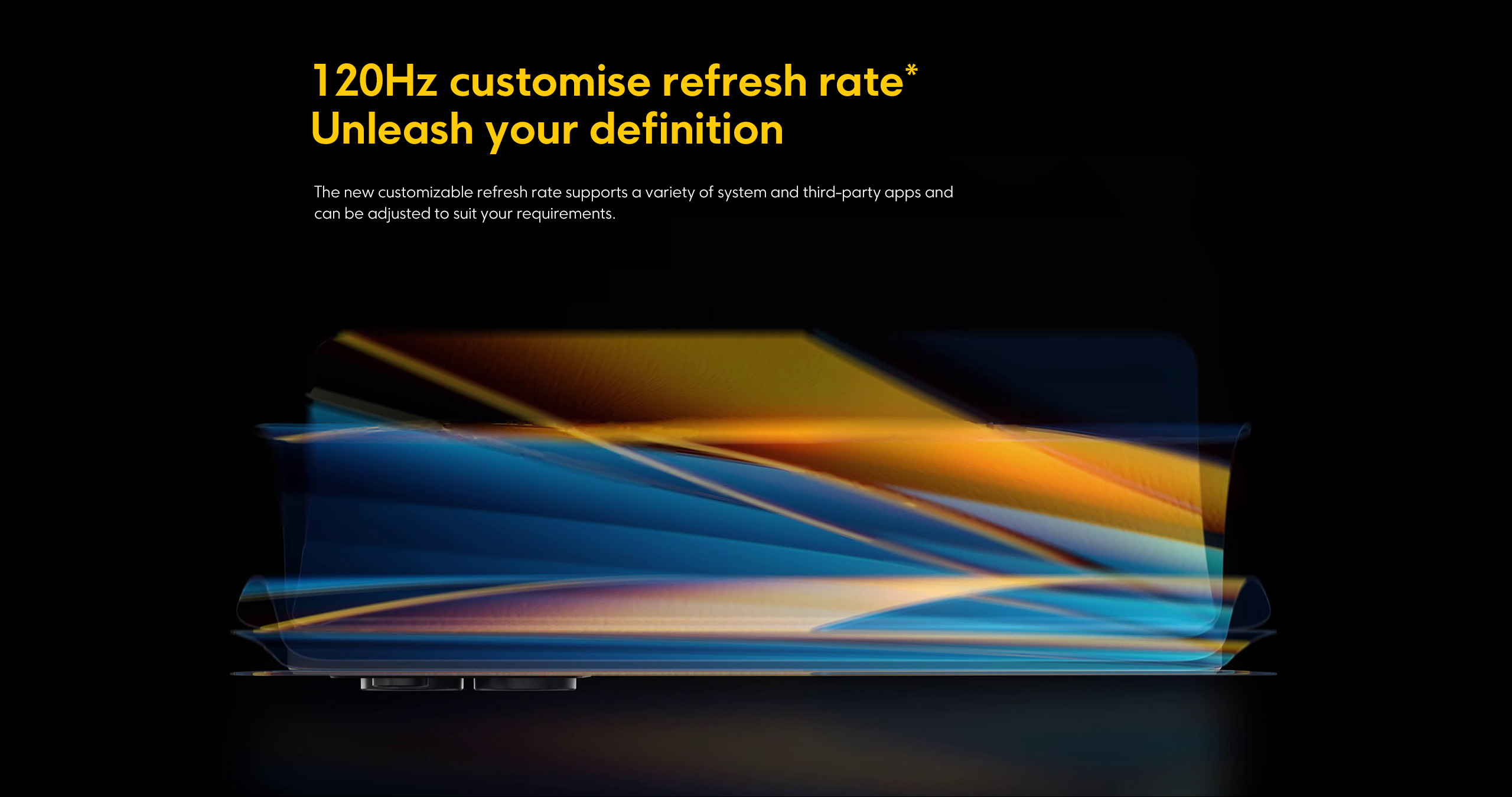 120Hz customise refresh rate*
Unleash your definition

The new customizable refresh rate supports a variety of system and third-party apps and can be adjusted to suit your requirements.